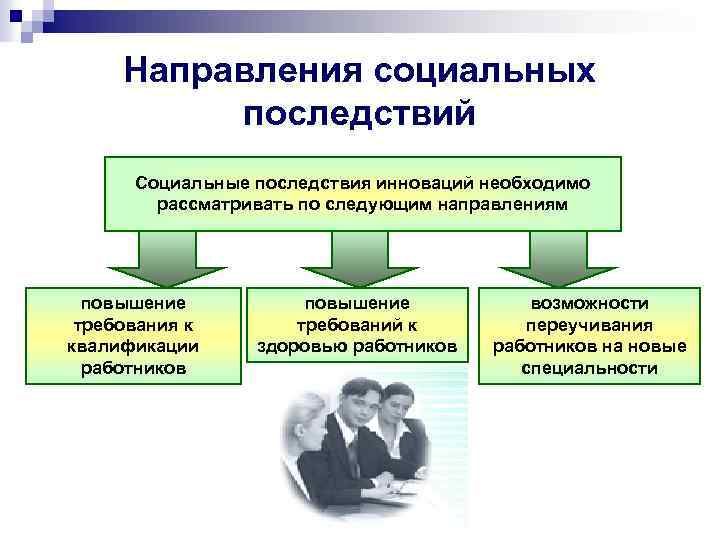 Направления социальных последствий

Социальные последствия инноваций необходимо рассматривать по следующим направлениям

повышение требования к квалификации работников

повышение требований к здоровью работников

возможности переучивания работников на новые специальности